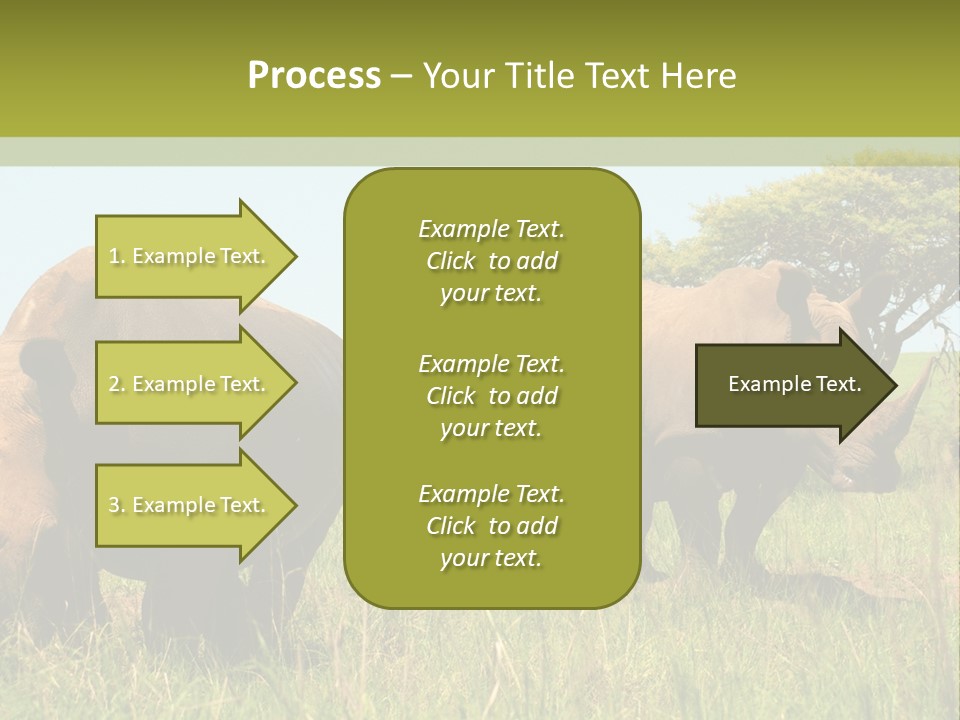 Process – Your Title Text Here

1. Example Text.

2. Example Text.

3. Example Text.

Example Text. Click to add your text.

Example Text. Click to add your text.

Example Text. Click to add your text.

Example Text.